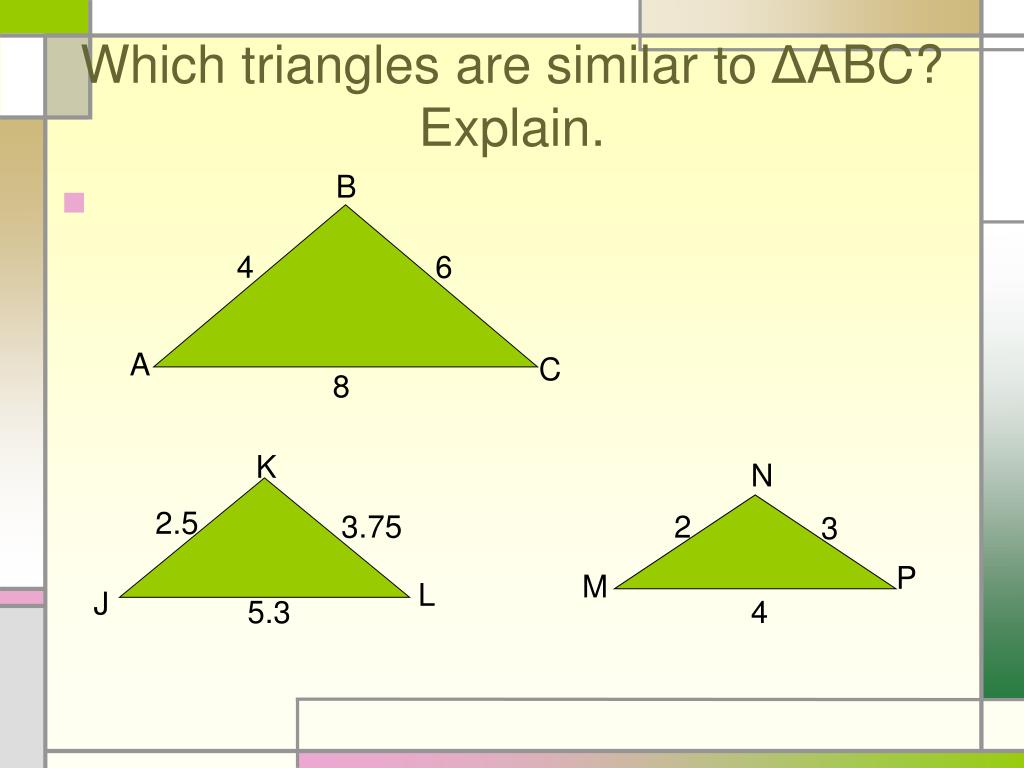 Which triangles are similar to ΔABC? Explain.

B
4
6
A
C
8

K
2.5
3.75
J
L
5.3

N
2
3
M
P
4